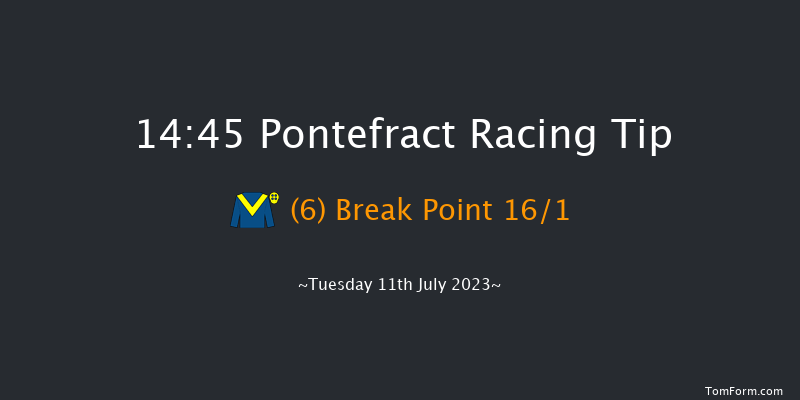 14:45 Pontefract Racing Tip

(6) Break Point 16/1

~Tuesday 11th July 2023~

TomForm.com